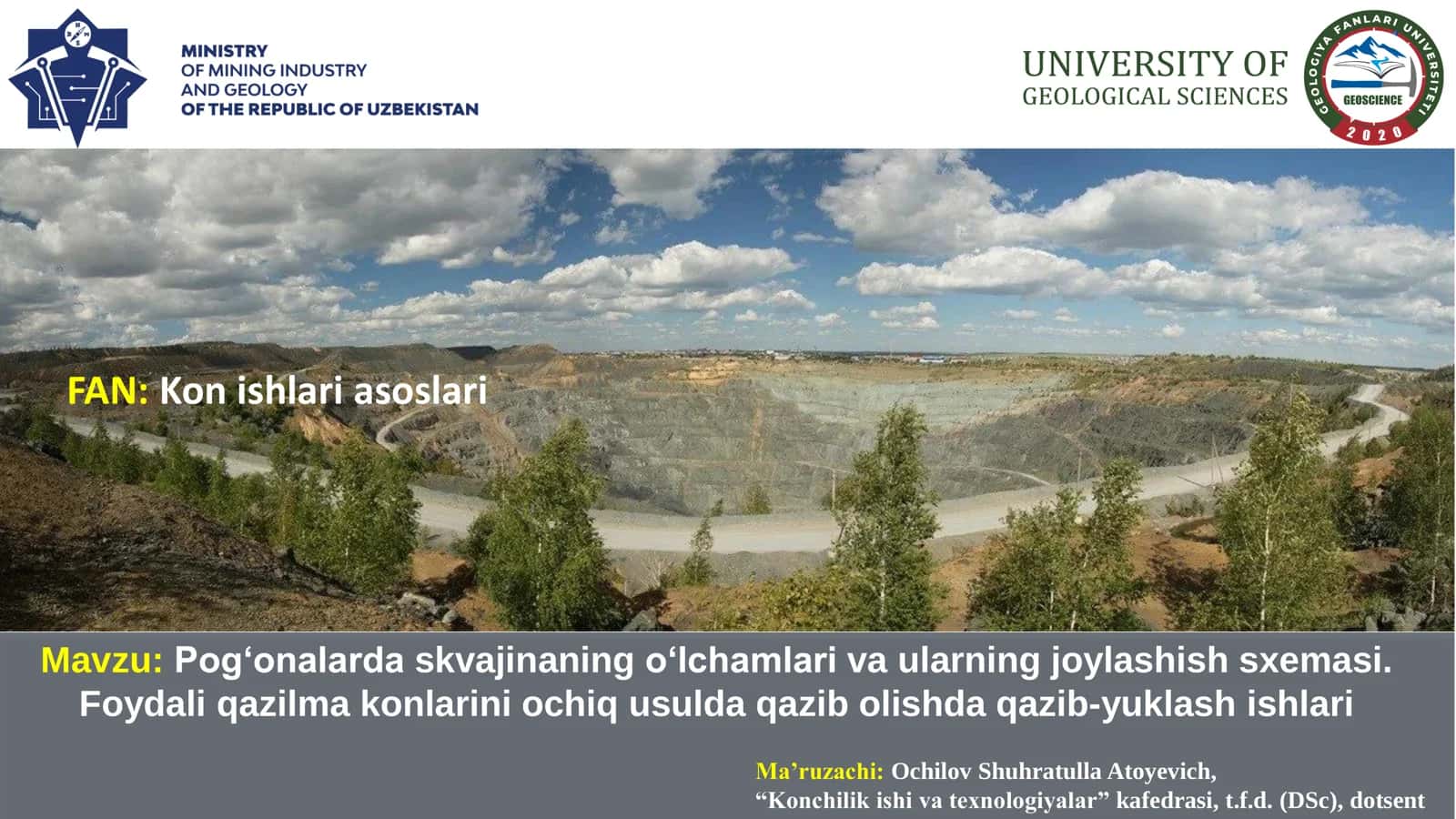 MINISTRY
OF MINING INDUSTRY
AND GEOLOGY
OF THE REPUBLIC OF UZBEKISTAN

UNIVERSITY OF
GEOLOGICAL SCIENCES

GEOLOGIYA FANLARI UNIVERSITETI
GEOSCIENCE
2020

FAN: Kon ishlari asoslari

Mavzu: Pog‘onalarda skvajinaning o‘lchamlari va ularning joylashish sxemasi. Foydali qazilma konlarini ochiq usulda qazib olishda qazib-yuklash ishlari

Ma’ruzachi: Ochilov Shuhratulla Atoyevich,
“Konchilik ishi va texnologiyalar” kafedrasi, t.f.d. (DSc), dotsent